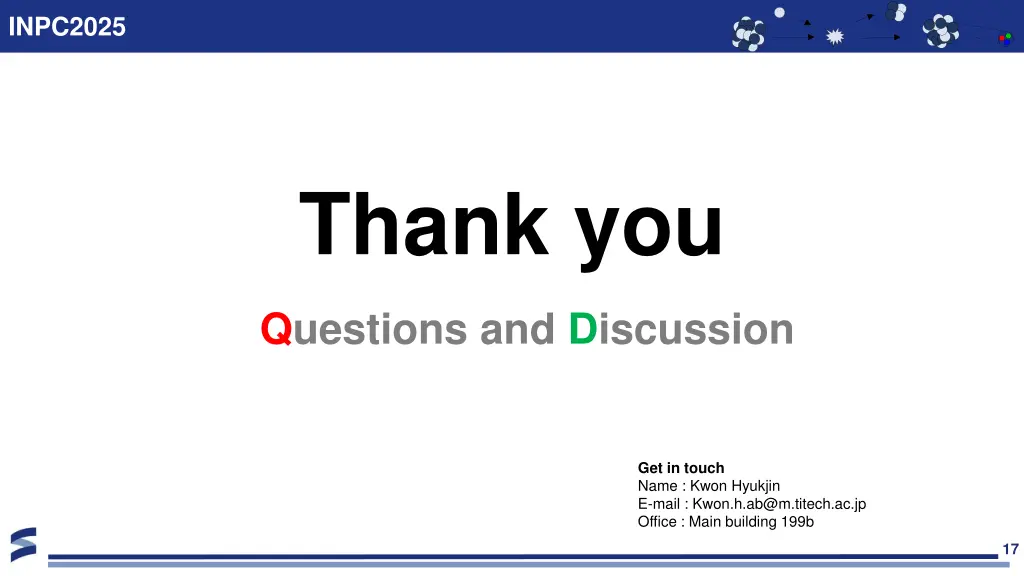 INPC2025

Thank you

Questions and Discussion

Get in touch
Name : Kwon Hyukjin
E-mail : Kwon.h.ab@m.titech.ac.jp
Office : Main building 199b

17